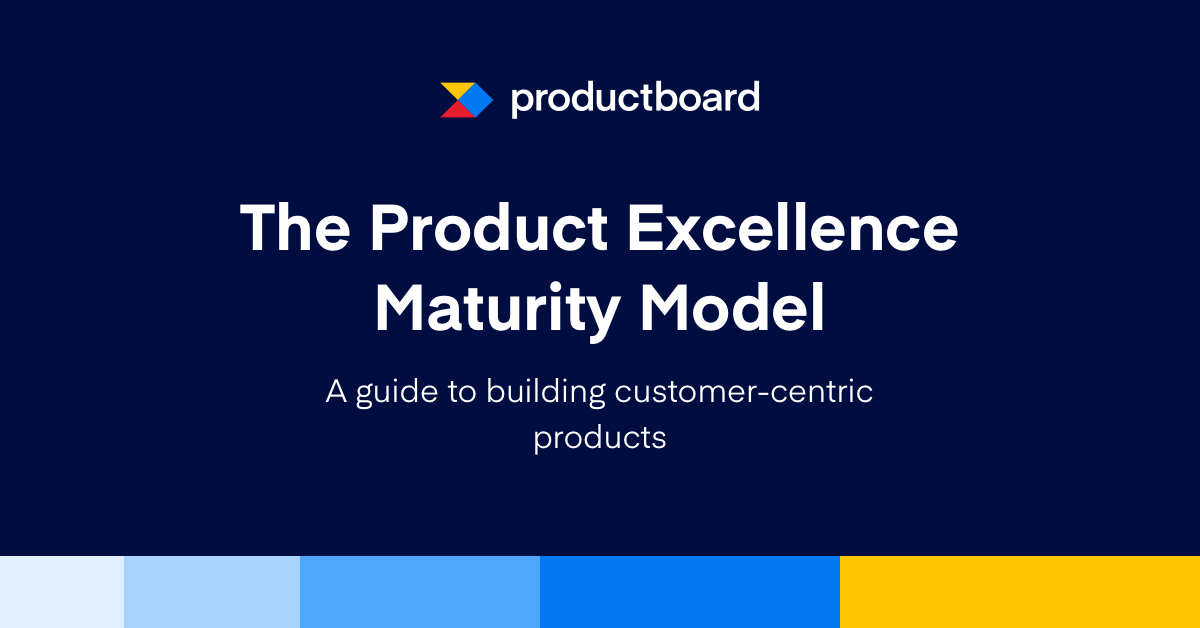 productboard

The Product Excellence Maturity Model

A guide to building customer-centric products